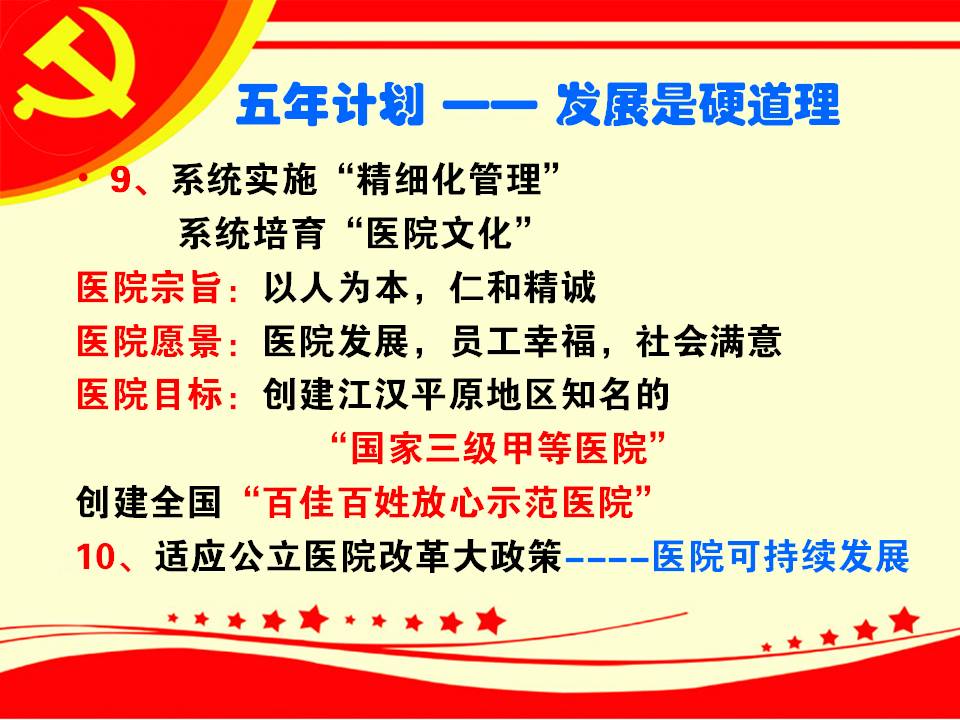 五年计划 —— 发展是硬道理

• 9、系统实施“精细化管理”
系统培育“医院文化”

医院宗旨：以人为本，仁和精诚
医院愿景：医院发展，员工幸福，社会满意
医院目标：创建江汉平原地区知名的
“国家三级甲等医院”
创建全国“百佳百姓放心示范医院”
10、适应公立医院改革大政策----医院可持续发展